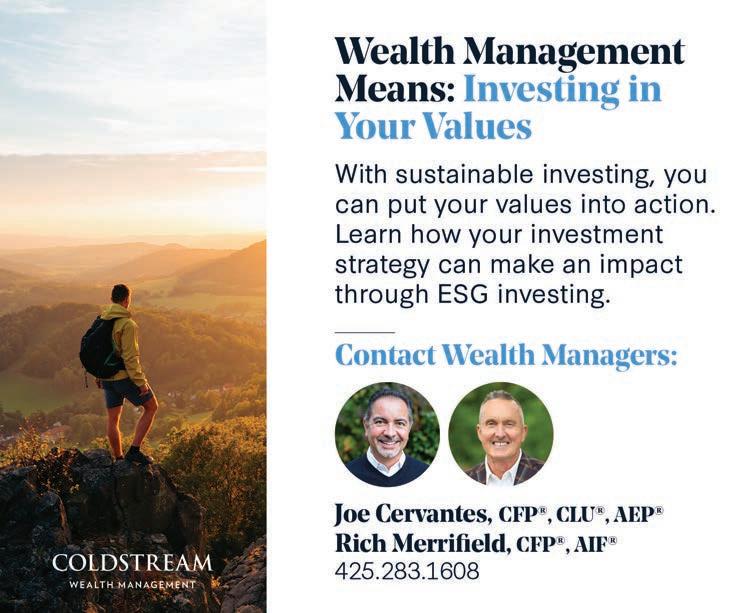 Wealth Management Means: Investing in Your Values

With sustainable investing, you can put your values into action. Learn how your investment strategy can make an impact through ESG investing.

Contact Wealth Managers:

Joe Cervantes, CFP®, CLU®, AEP®
Rich Merrifield, CFP®, AIF®
425.283.1608

COLDSTREAM
WEALTH MANAGEMENT